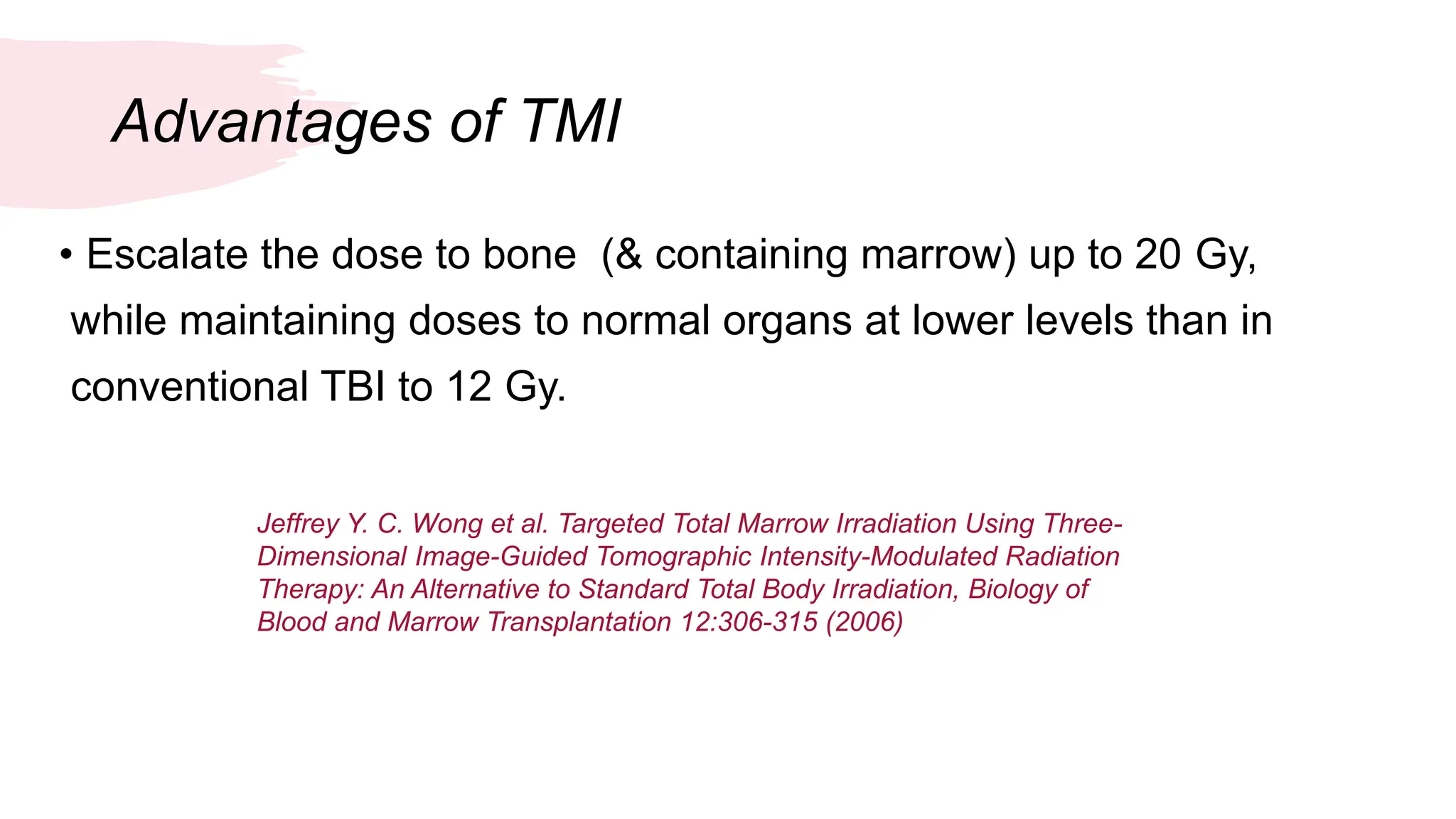 Advantages of TMI

• Escalate the dose to bone (& containing marrow) up to 20 Gy, while maintaining doses to normal organs at lower levels than in conventional TBI to 12 Gy.

Jeffrey Y. C. Wong et al. Targeted Total Marrow Irradiation Using Three-Dimensional Image-Guided Tomographic Intensity-Modulated Radiation Therapy: An Alternative to Standard Total Body Irradiation, Biology of Blood and Marrow Transplantation 12:306-315 (2006)